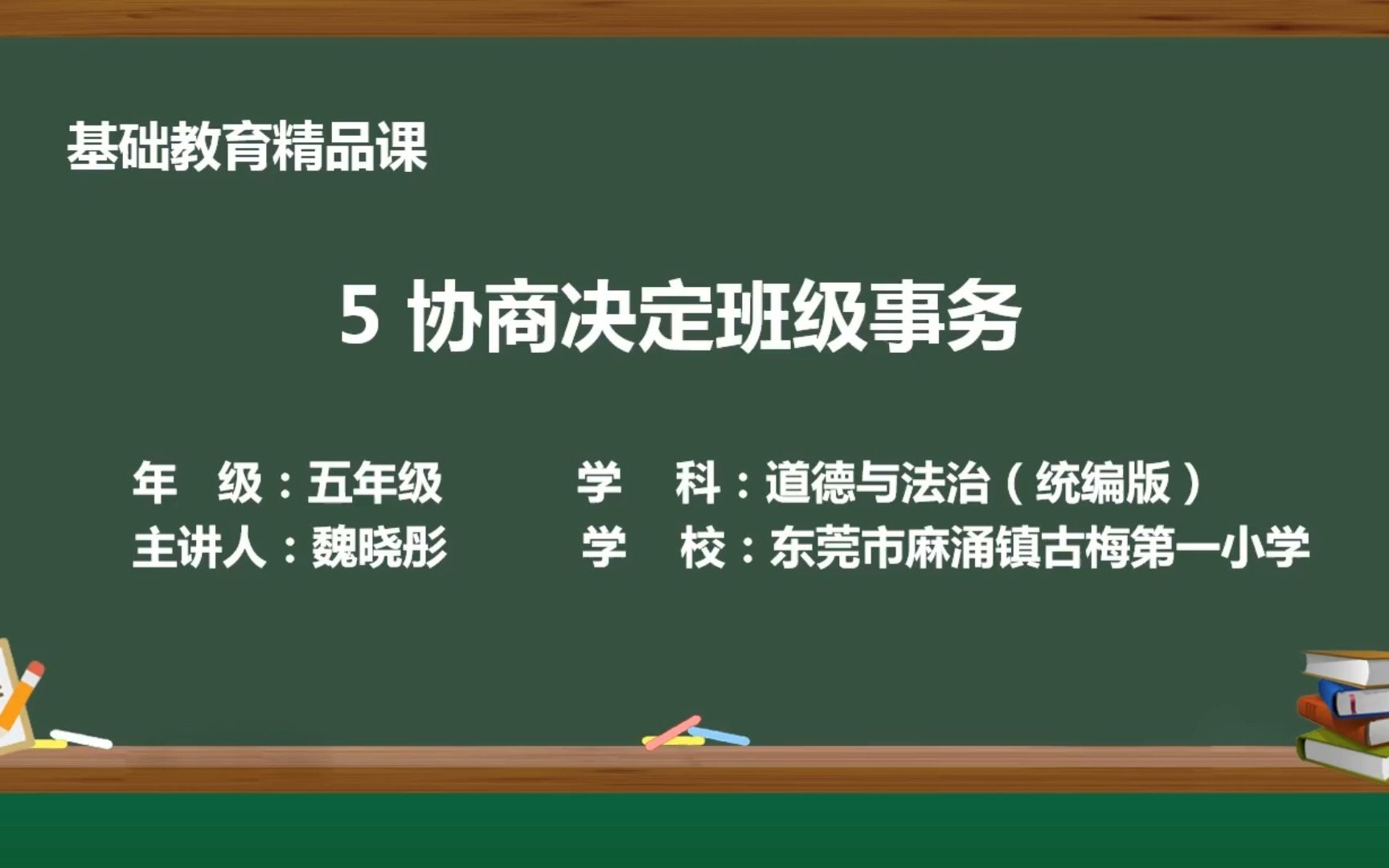 基础教育精品课

5 协商决定班级事务

年　级：五年级　　学　科：道德与法治（统编版）
主讲人：魏晓彤　　学　校：东莞市麻涌镇古梅第一小学